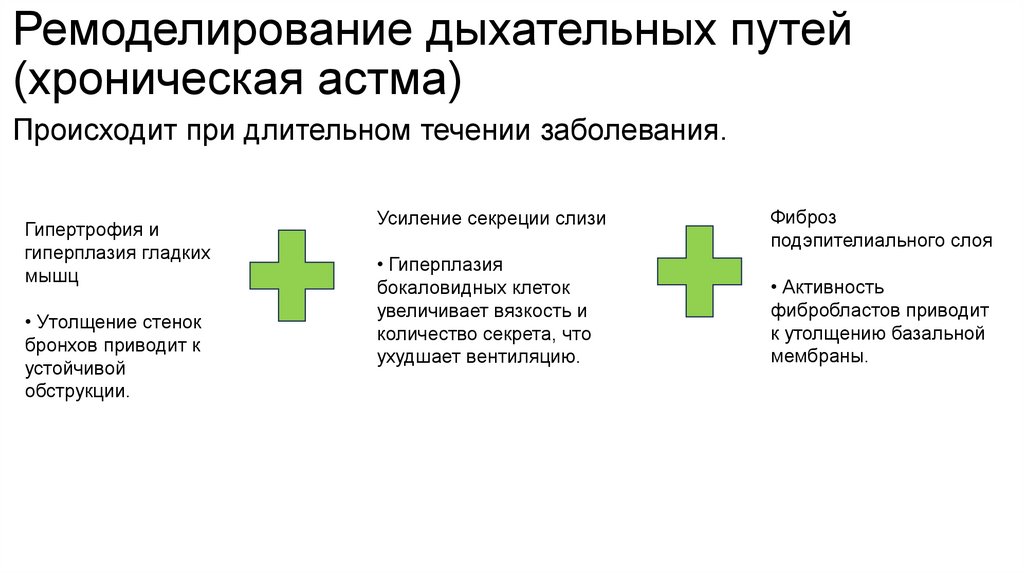 Ремоделирование дыхательных путей (хроническая астма)

Происходит при длительном течении заболевания.

Гипертрофия и гиперплазия гладких мышц

• Утолщение стенок бронхов приводит к устойчивой обструкции.

Усиление секреции слизи

• Гиперплазия бокаловидных клеток увеличивает вязкость и количество секрета, что ухудшает вентиляцию.

Фиброз подэпителиального слоя

• Активность фибробластов приводит к утолщению базальной мембраны.